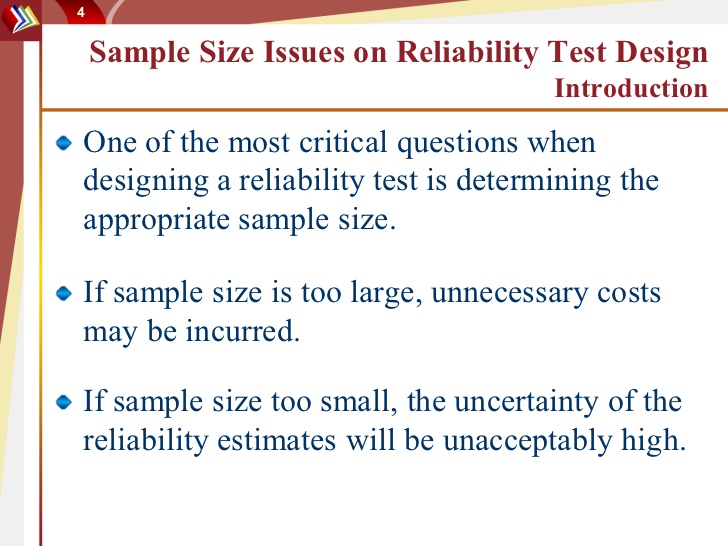 4

Sample Size Issues on Reliability Test Design
Introduction

One of the most critical questions when designing a reliability test is determining the appropriate sample size.

If sample size is too large, unnecessary costs may be incurred.

If sample size too small, the uncertainty of the reliability estimates will be unacceptably high.